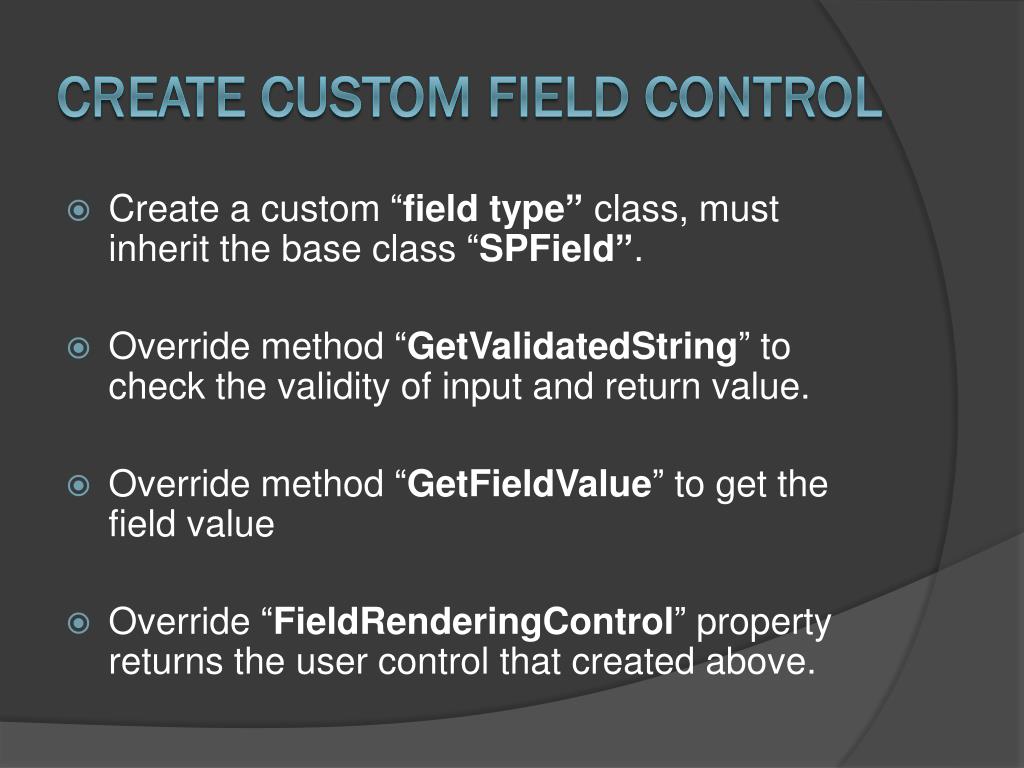 CREATE CUSTOM FIELD CONTROL

Create a custom “field type” class, must inherit the base class “SPField”.

Override method “GetValidatedString” to check the validity of input and return value.

Override method “GetFieldValue” to get the field value

Override “FieldRenderingControl” property returns the user control that created above.